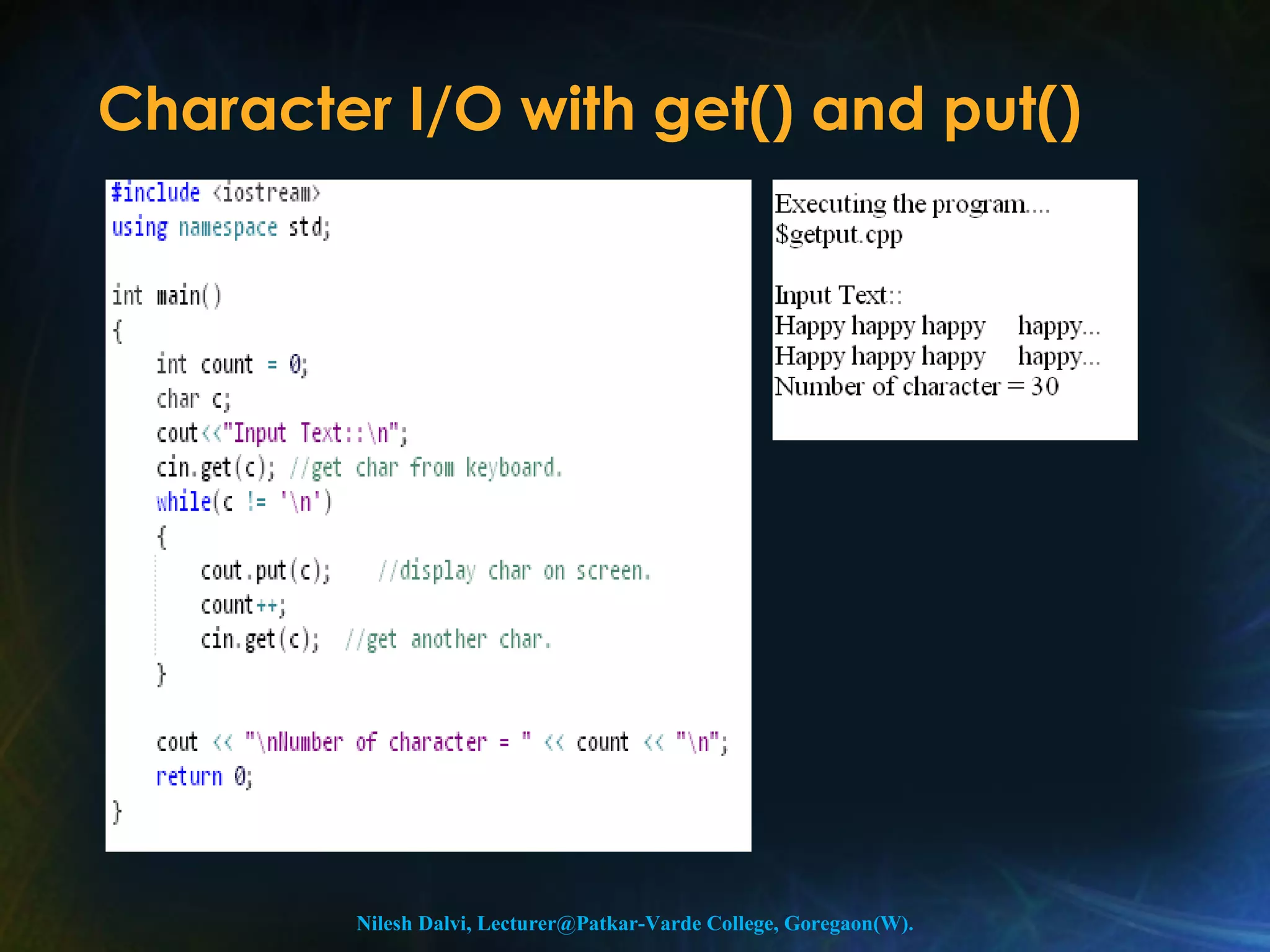 Character I/O with get() and put()

#include <iostream>
using namespace std;

int main()
{
    int count = 0;
    char c;
    cout<<"Input Text::\n";
    cin.get(c); //get char from keyboard.
    while(c != '\n')
    {
        cout.put(c);    //display char on screen.
        count++;
        cin.get(c);  //get another char.
    }

    cout << "\nNumber of character = " << count << "\n";
    return 0;
}

Executing the program....
$getput.cpp

Input Text::
Happy happy happy    happy...
Happy happy happy    happy...
Number of character = 30

Nilesh Dalvi, Lecturer@Patkar-Varde College, Goregaon(W).